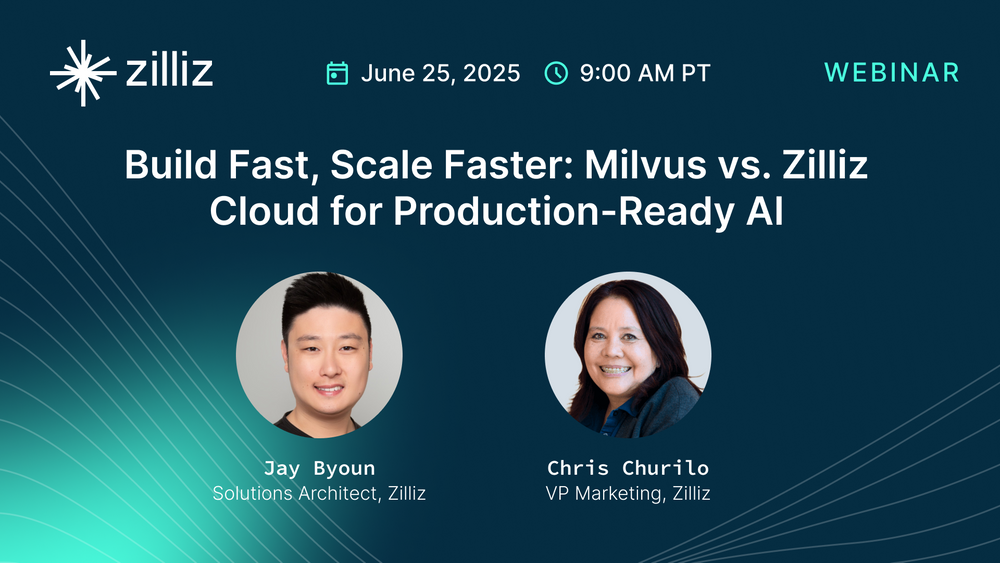 zilliz

June 25, 2025 9:00 AM PT

WEBINAR

Build Fast, Scale Faster: Milvus vs. Zilliz Cloud for Production-Ready AI

Jay Byoun
Solutions Architect, Zilliz

Chris Churilo
VP Marketing, Zilliz